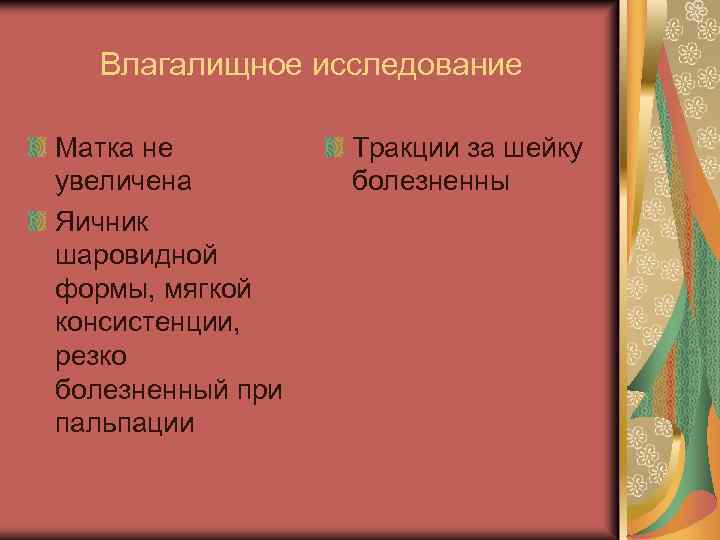 Влагалищное исследование

Матка не увеличена

Яичник шаровидной формы, мягкой консистенции, резко болезненный при пальпации

Тракции за шейку болезненны